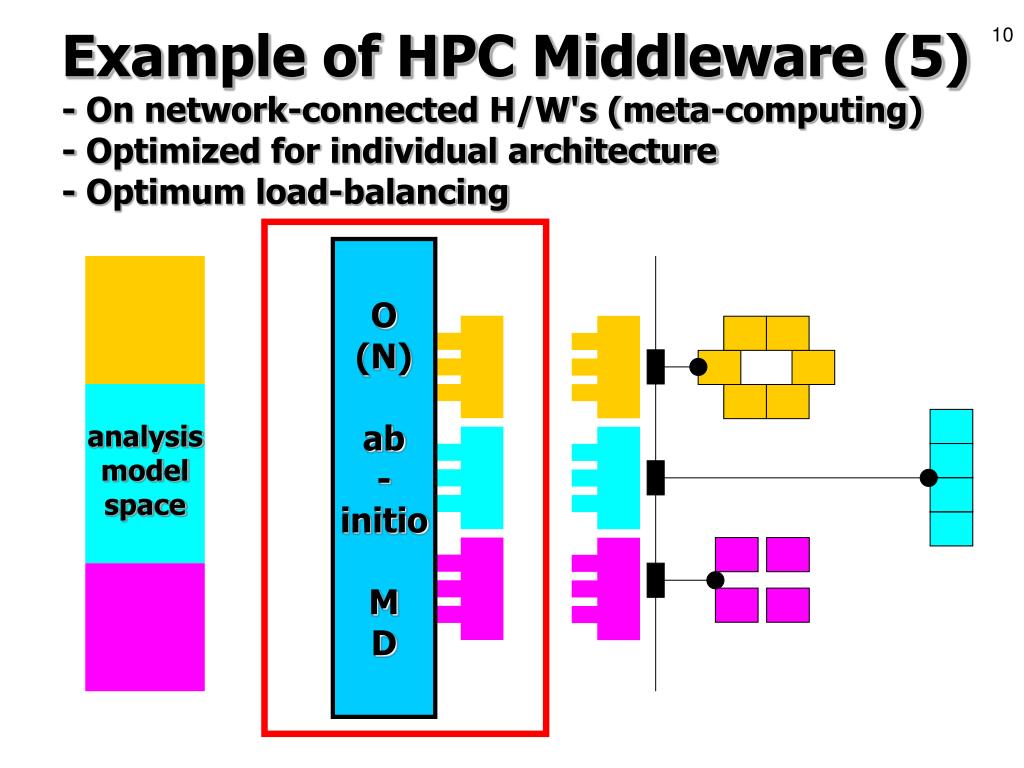 10

Example of HPC Middleware (5)
- On network-connected H/W's (meta-computing)
- Optimized for individual architecture
- Optimum load-balancing

analysis model space

O (N) ab - initio M D